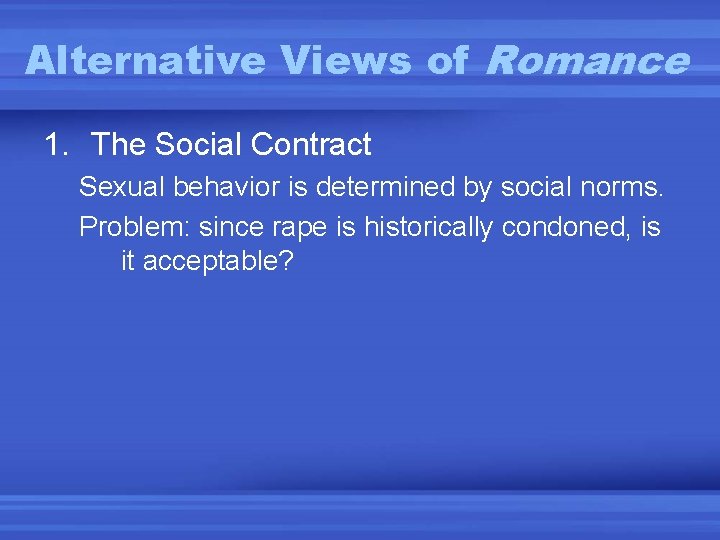 Alternative Views of Romance

1. The Social Contract

Sexual behavior is determined by social norms.

Problem: since rape is historically condoned, is it acceptable?